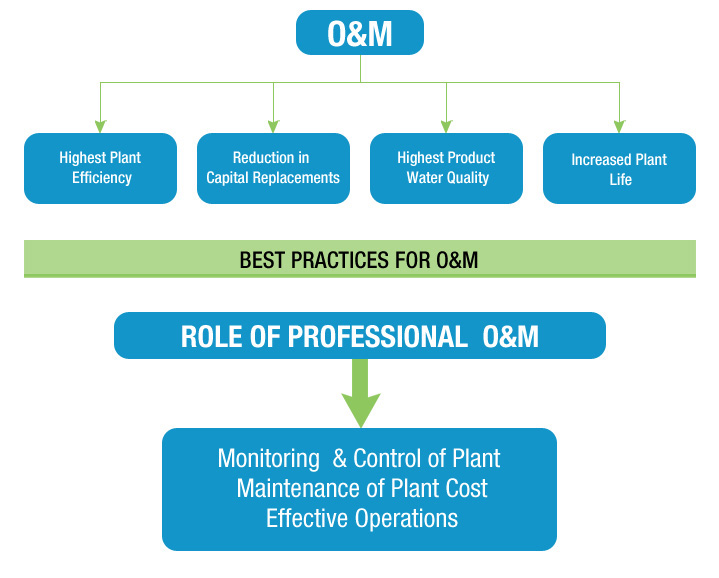 O&M

Highest Plant Efficiency

Reduction in Capital Replacements

Highest Product Water Quality

Increased Plant Life

BEST PRACTICES FOR O&M

ROLE OF PROFESSIONAL O&M

Monitoring & Control of Plant
Maintenance of Plant Cost
Effective Operations